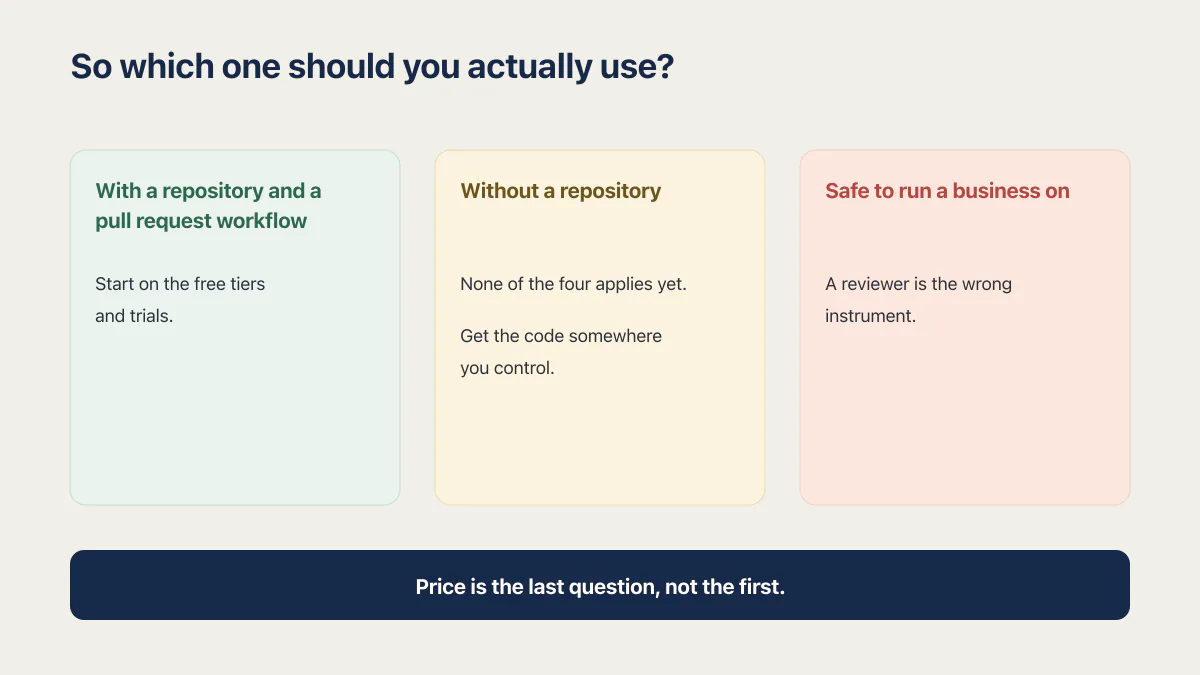 So which one should you actually use?

With a repository and a pull request workflow

Start on the free tiers and trials.

Without a repository

None of the four applies yet.

Get the code somewhere you control.

Safe to run a business on

A reviewer is the wrong instrument.

Price is the last question, not the first.